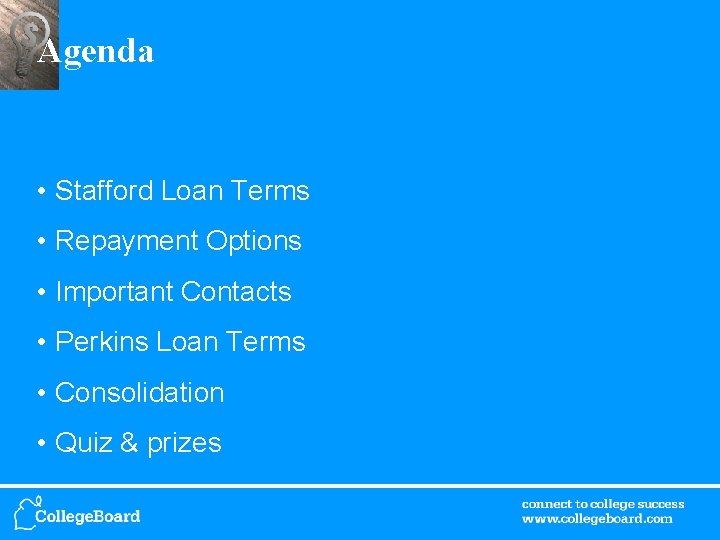 Agenda

• Stafford Loan Terms
• Repayment Options
• Important Contacts
• Perkins Loan Terms
• Consolidation
• Quiz & prizes

CollegeBoard

connect to college success
www.collegeboard.com